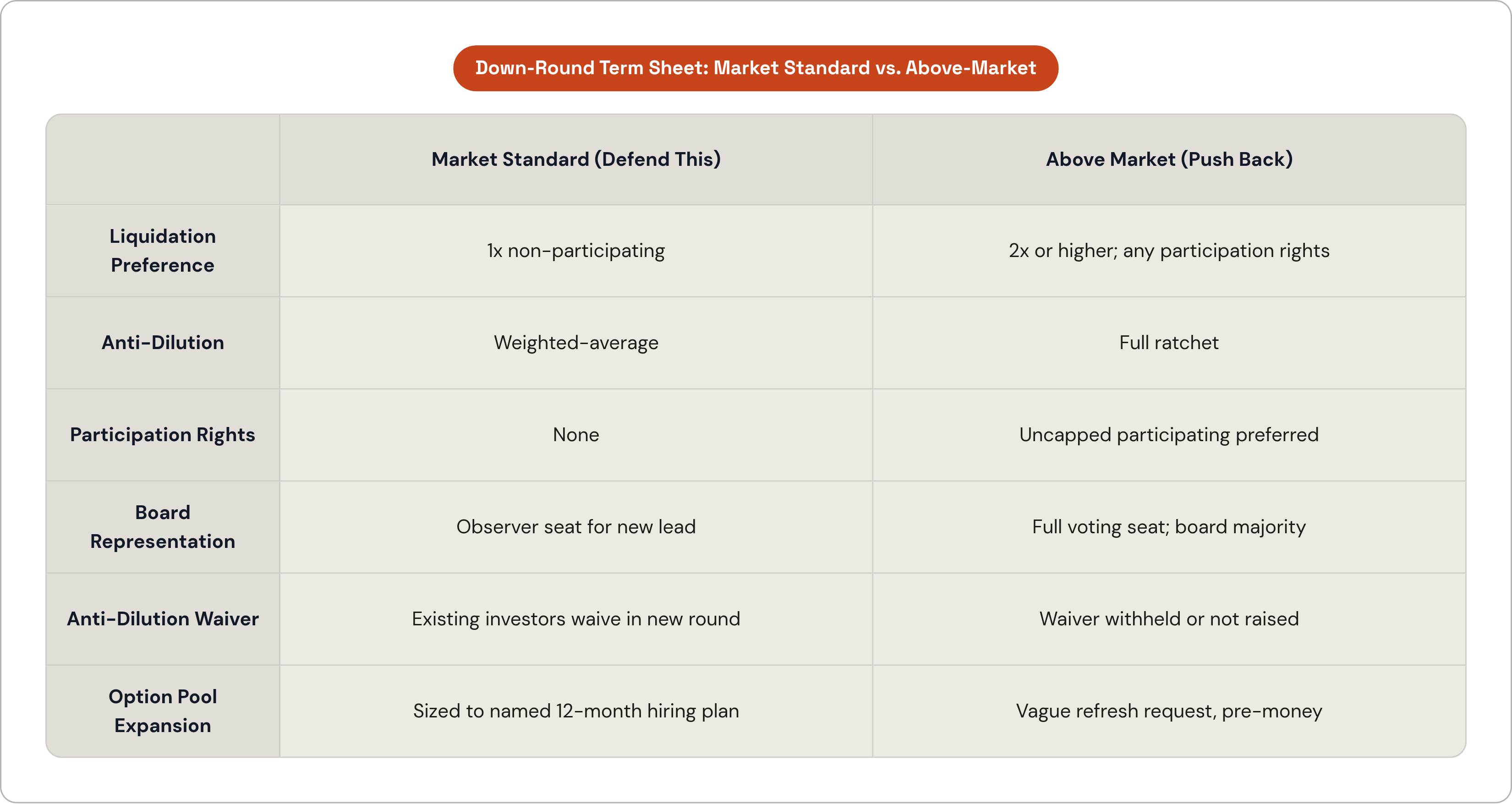 Down-Round Term Sheet: Market Standard vs. Above-Market

| | Market Standard (Defend This) | Above Market (Push Back) |
|---|---|---|
| Liquidation Preference | 1x non-participating | 2x or higher; any participation rights |
| Anti-Dilution | Weighted-average | Full ratchet |
| Participation Rights | None | Uncapped participating preferred |
| Board Representation | Observer seat for new lead | Full voting seat; board majority |
| Anti-Dilution Waiver | Existing investors waive in new round | Waiver withheld or not raised |
| Option Pool Expansion | Sized to named 12-month hiring plan | Vague refresh request, pre-money |